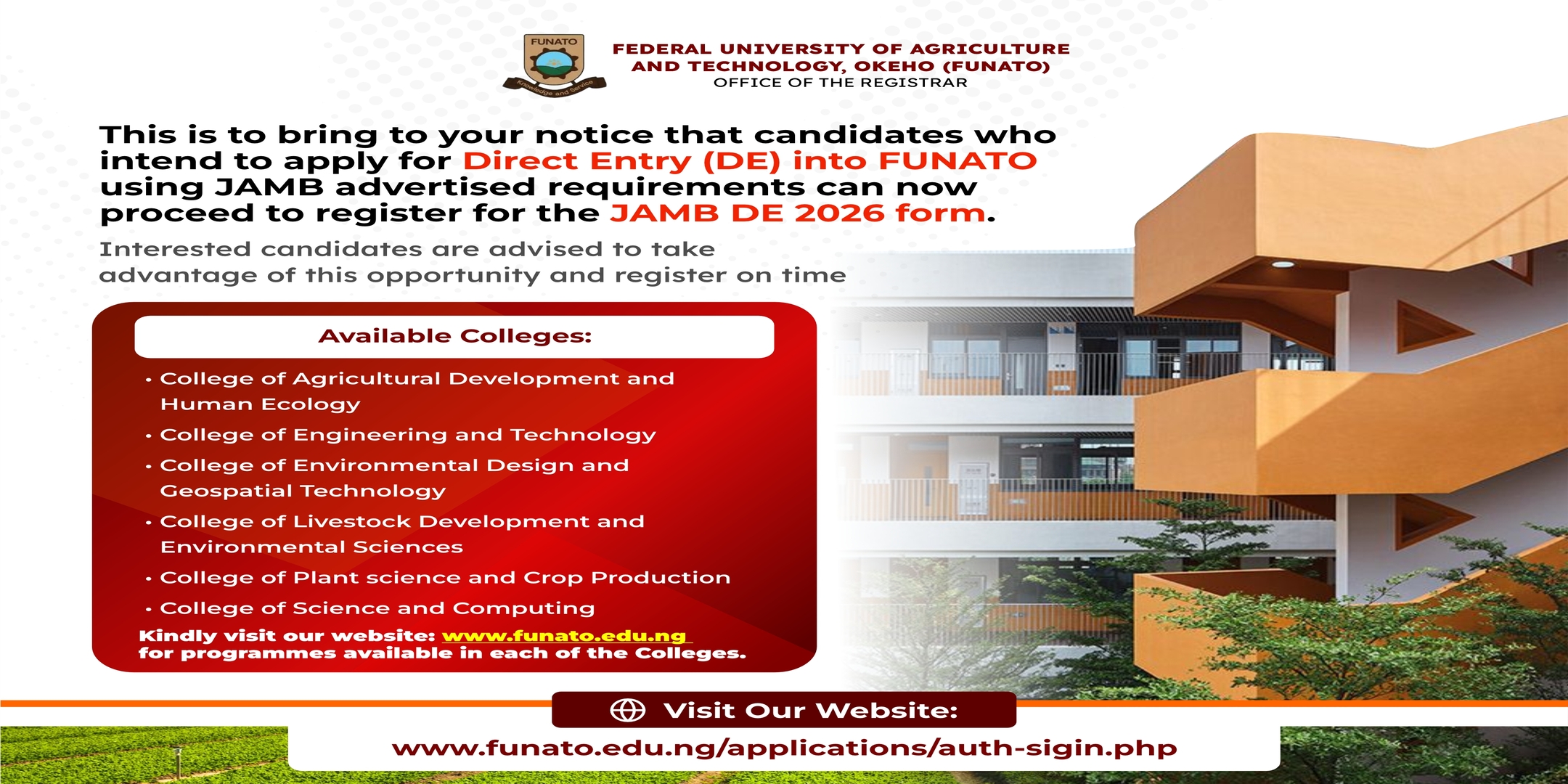 FUNATO
Knowledge and Service

FEDERAL UNIVERSITY OF AGRICULTURE AND TECHNOLOGY, OKEHO (FUNATO)
OFFICE OF THE REGISTRAR

This is to bring to your notice that candidates who intend to apply for Direct Entry (DE) into FUNATO using JAMB advertised requirements can now proceed to register for the JAMB DE 2026 form.

Interested candidates are advised to take advantage of this opportunity and register on time

Available Colleges:

• College of Agricultural Development and Human Ecology
• College of Engineering and Technology
• College of Environmental Design and Geospatial Technology
• College of Livestock Development and Environmental Sciences
• College of Plant science and Crop Production
• College of Science and Computing

Kindly visit our website: www.funato.edu.ng for programmes available in each of the Colleges.

Visit Our Website:
www.funato.edu.ng/applications/auth-sigin.php